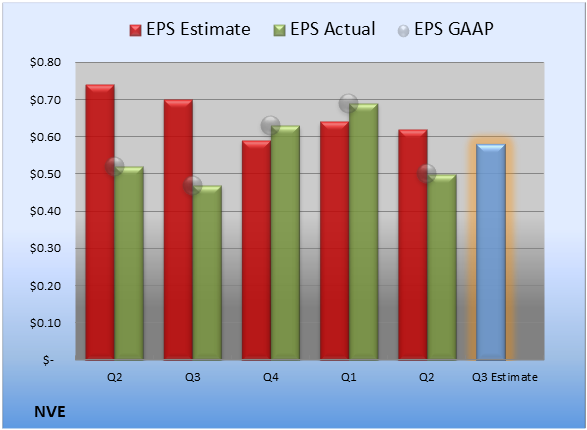 EPS Estimate EPS Actual EPS GAAP

$0.80
$0.70
$0.60
$0.50
$0.40
$0.30
$0.20
$0.10
$-

Q2 Q3 Q4 Q1 Q2 Q3 Estimate

NVE